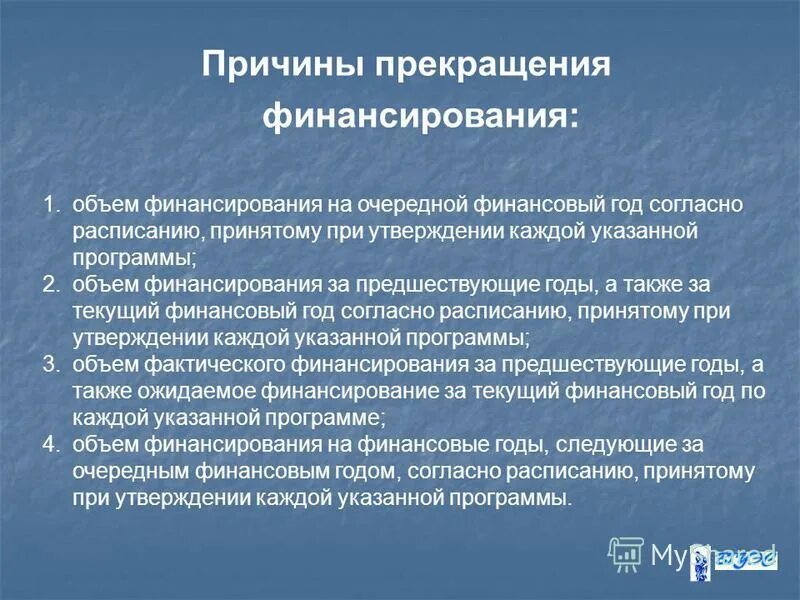 Причины прекращения финансирования:

1. объем финансирования на очередной финансовый год согласно расписанию, принятому при утверждении каждой указанной программы;
2. объем финансирования за предшествующие годы, а также за текущий финансовый год согласно расписанию, принятому при утверждении каждой указанной программы;
3. объем фактического финансирования за предшествующие годы, а также ожидаемое финансирование за текущий финансовый год по каждой указанной программе;
4. объем финансирования на финансовые годы, следующие за очередным финансовым годом, согласно расписанию, принятому при утверждении каждой указанной программы.

MyShared